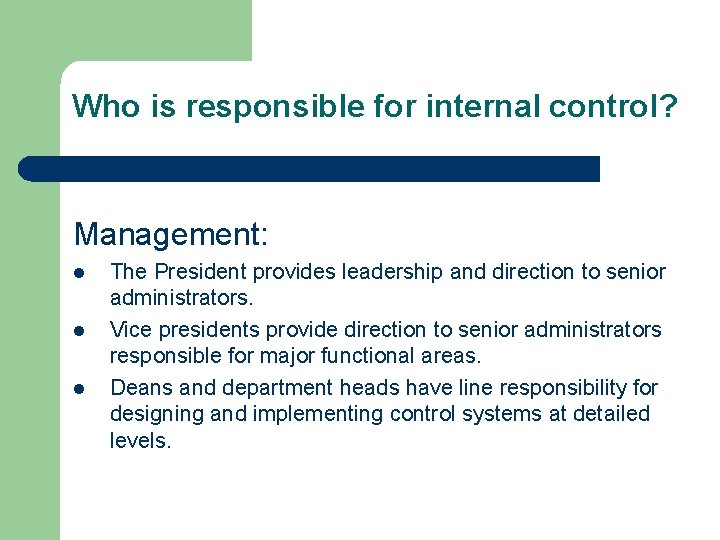 Who is responsible for internal control?

Management:

- The President provides leadership and direction to senior administrators.
- Vice presidents provide direction to senior administrators responsible for major functional areas.
- Deans and department heads have line responsibility for designing and implementing control systems at detailed levels.